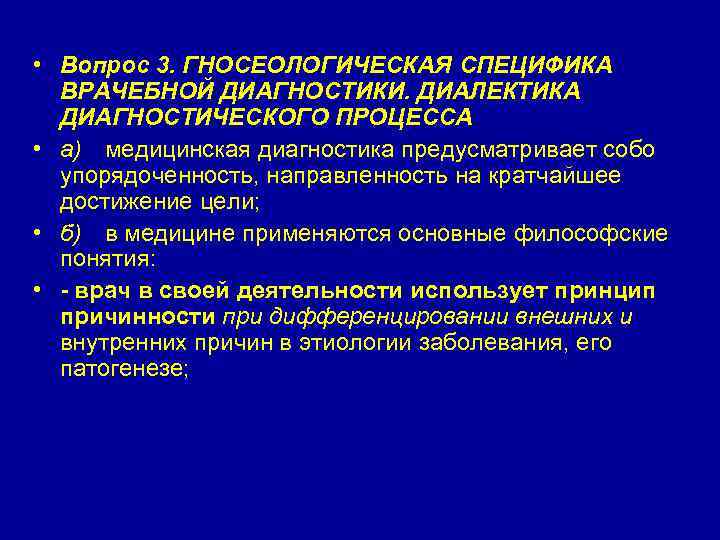 • Вопрос 3. ГНОСЕОЛОГИЧЕСКАЯ СПЕЦИФИКА ВРАЧЕБНОЙ ДИАГНОСТИКИ. ДИАЛЕКТИКА ДИАГНОСТИЧЕСКОГО ПРОЦЕССА

• а) медицинская диагностика предусматривает собо упорядоченность, направленность на кратчайшее достижение цели;

• б) в медицине применяются основные философские понятия:

• - врач в своей деятельности использует принцип причинности при дифференцировании внешних и внутренних причин в этиологии заболевания, его патогенезе;